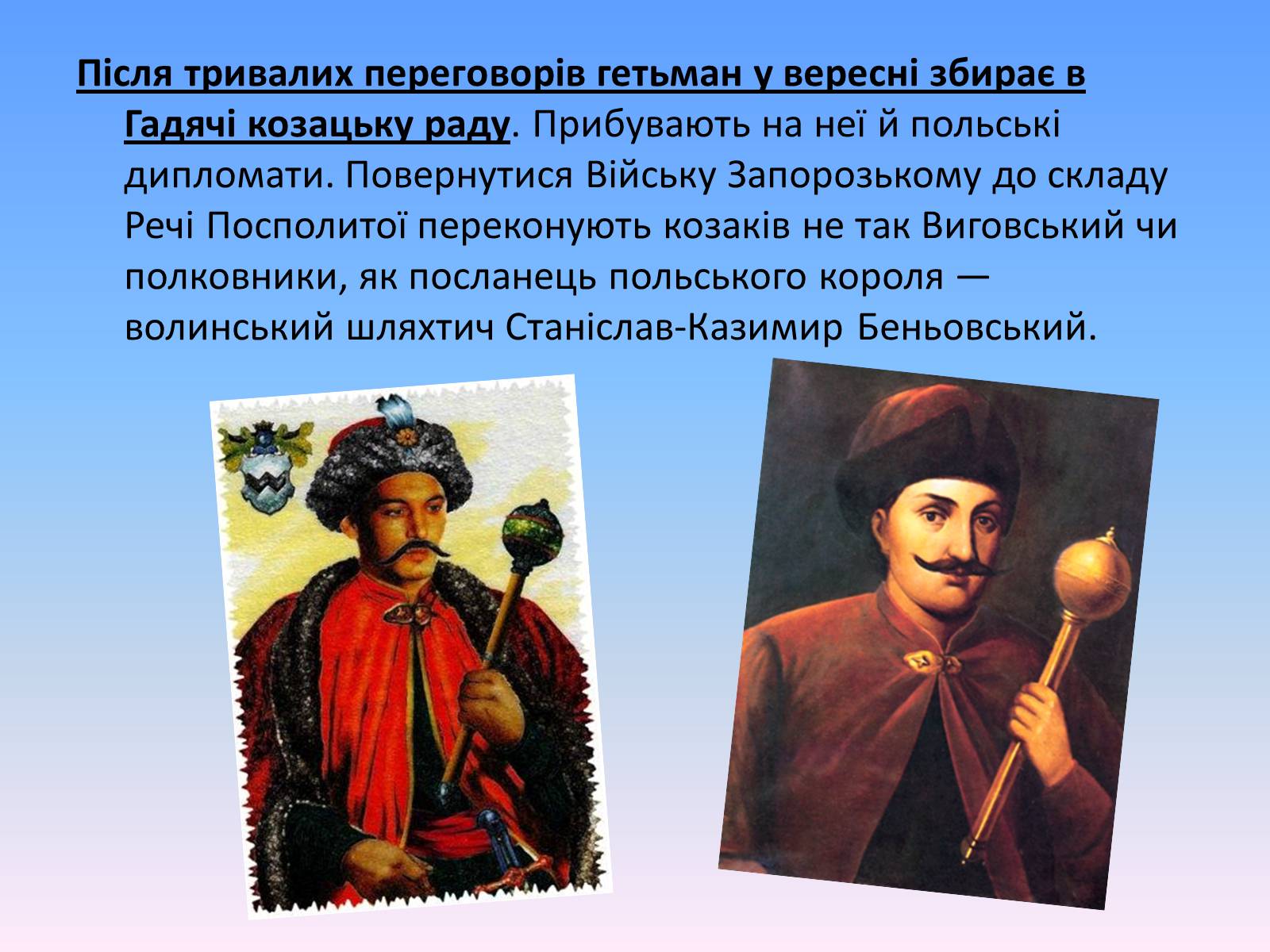 Після тривалих переговорів гетьман у вересні збирає в Гадячі козацьку раду. Прибувають на неї й польські дипломати. Повернутися Війську Запорозькому до складу Речі Посполитої переконують козаків не так Виговський чи полковники, як посланець польського короля — волинський шляхтич Станіслав-Казимир Беньовський.